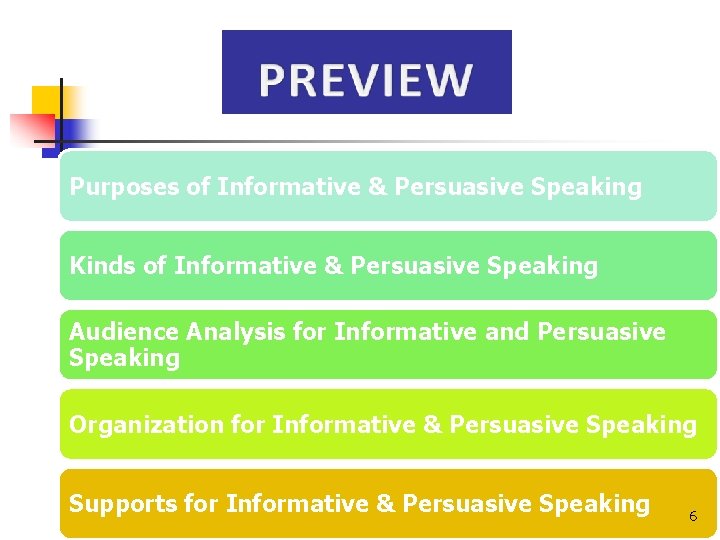 PREVIEW

Purposes of Informative & Persuasive Speaking

Kinds of Informative & Persuasive Speaking

Audience Analysis for Informative and Persuasive Speaking

Organization for Informative & Persuasive Speaking

Supports for Informative & Persuasive Speaking

6